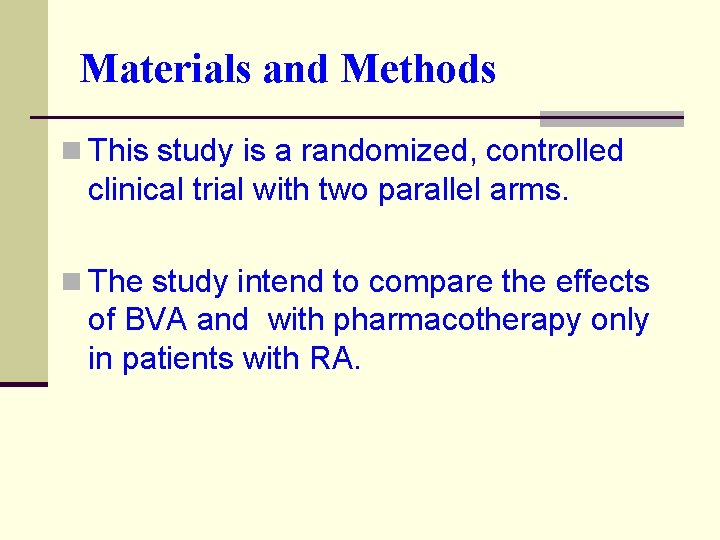 Materials and Methods

This study is a randomized, controlled clinical trial with two parallel arms.

The study intend to compare the effects of BVA and with pharmacotherapy only in patients with RA.